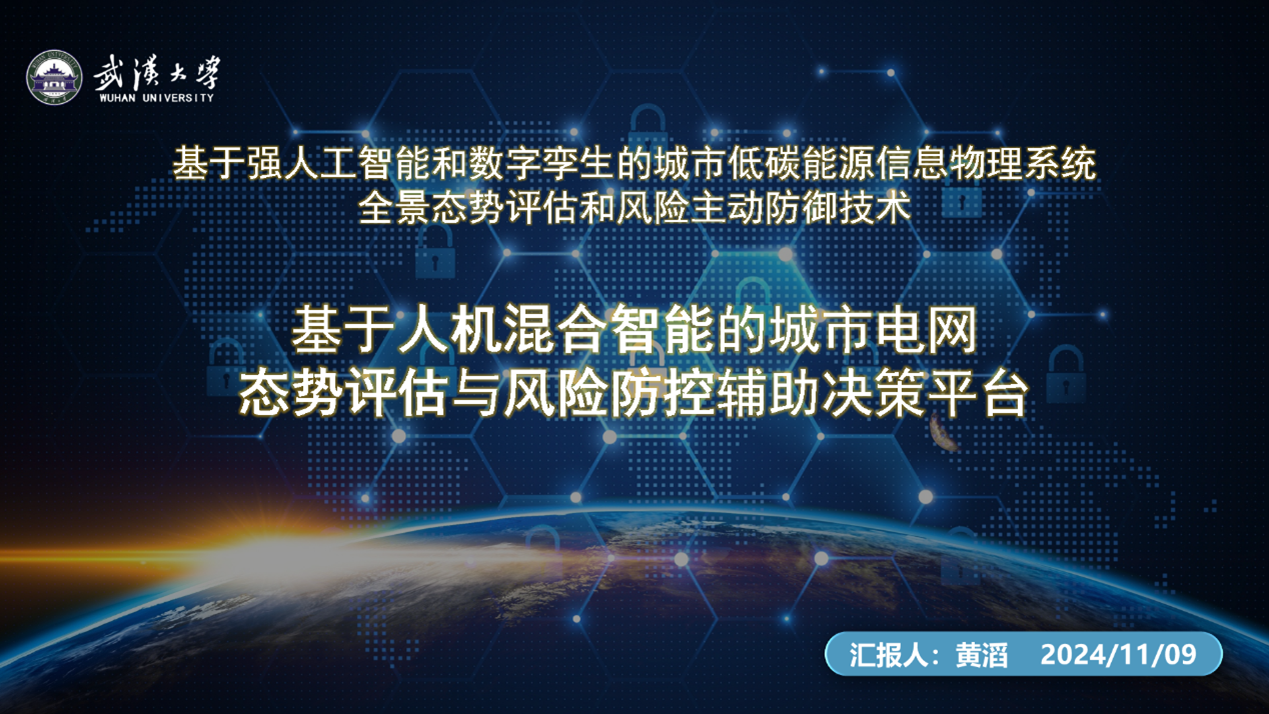 武漢大學
WUHAN UNIVERSITY

基于强人工智能和数字孪生的城市低碳能源信息物理系统
全景态势评估和风险主动防御技术

基于人机混合智能的城市电网
态势评估与风险防控辅助决策平台

汇报人：黄滔 2024/11/09